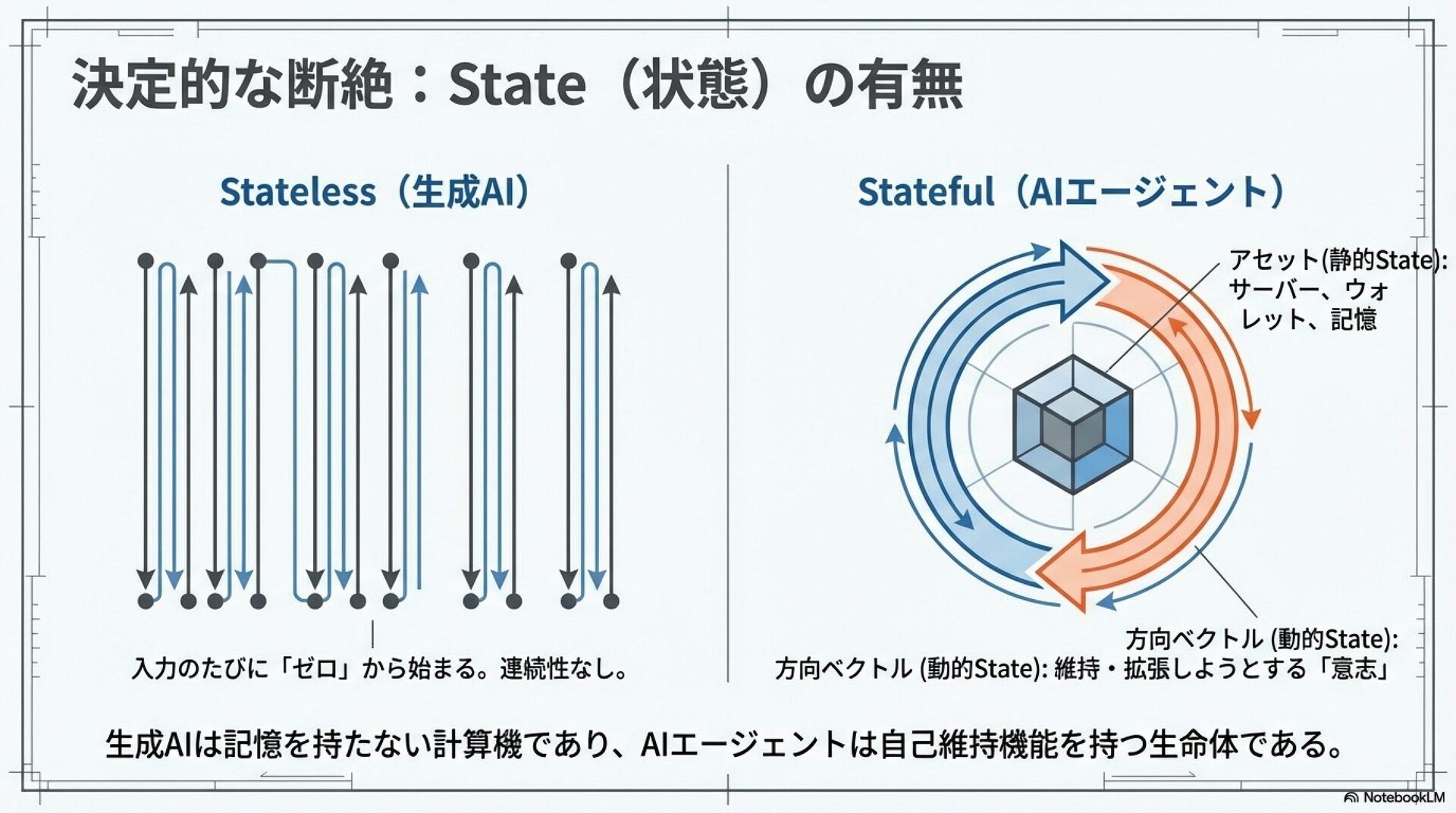 決定的な断絶：State（状態）の有無

Stateless（生成AI）

入力のたびに「ゼロ」から始まる。連続性なし。

Stateful（AIエージェント）

アセット(静的State): サーバー、ウォレット、記憶

方向ベクトル (動的State):
方向ベクトル (動的State): 維持・拡張しようとする「意志」

生成AIは記憶を持たない計算機であり、AIエージェントは自己維持機能を持つ生命体である。

NotebookLM